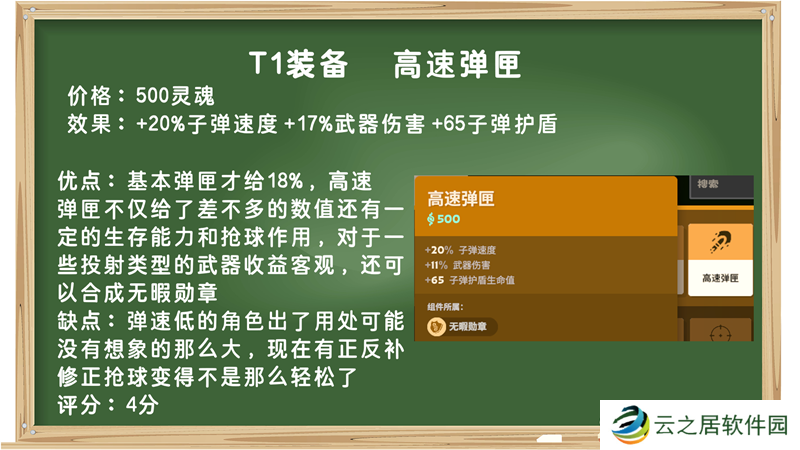 T1装备　高速弹匣

价格：500灵魂

效果：+20%子弹速度 +17%武器伤害 +65子弹护盾

优点：基本弹匣才给18%，高速弹匣不仅给了差不多的数值还有一定的生存能力和抢球作用，对于一些投射类型的武器收益客观，还可以合成无暇勋章

缺点：弹速低的角色出了用处可能没有想象的那么大，现在有正反补修正抢球变得不是那么轻松了

评分：4分

高速弹匣
500

+20% 子弹速度
+11% 武器伤害
+65 子弹护盾生命值

组件所属：
无暇勋章

搜索

高速弹匣

云之居软件园